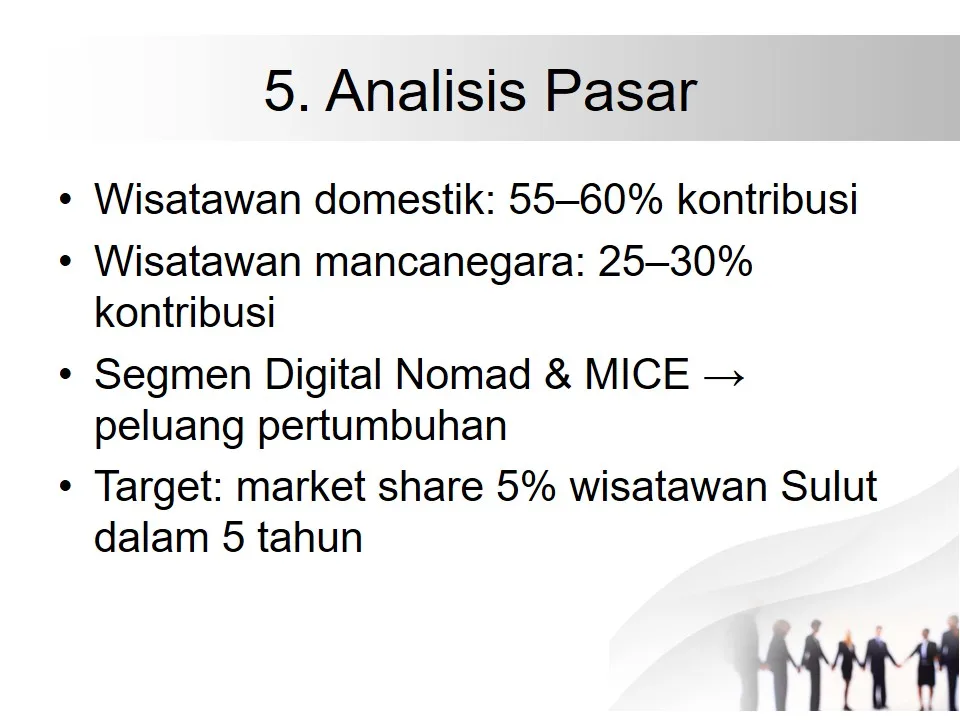 5. Analisis Pasar

• Wisatawan domestik: 55–60% kontribusi
• Wisatawan mancanegara: 25–30% kontribusi
• Segmen Digital Nomad & MICE → peluang pertumbuhan
• Target: market share 5% wisatawan Sulut dalam 5 tahun